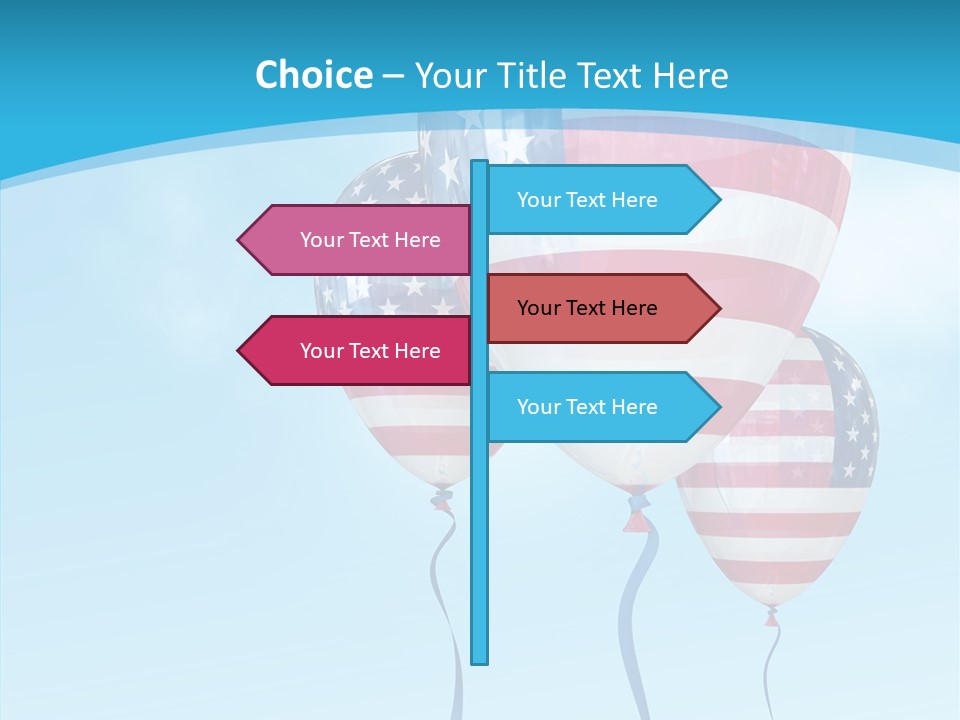 Choice – Your Title Text Here

Your Text Here

Your Text Here

Your Text Here

Your Text Here

Your Text Here